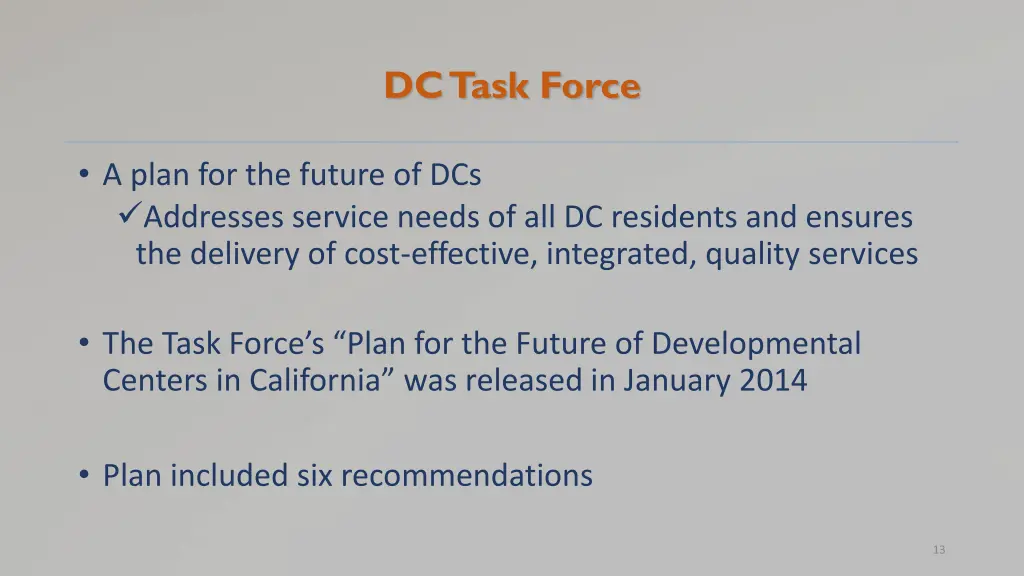 DC Task Force

• A plan for the future of DCs
✓Addresses service needs of all DC residents and ensures the delivery of cost-effective, integrated, quality services

• The Task Force's "Plan for the Future of Developmental Centers in California" was released in January 2014

• Plan included six recommendations

13